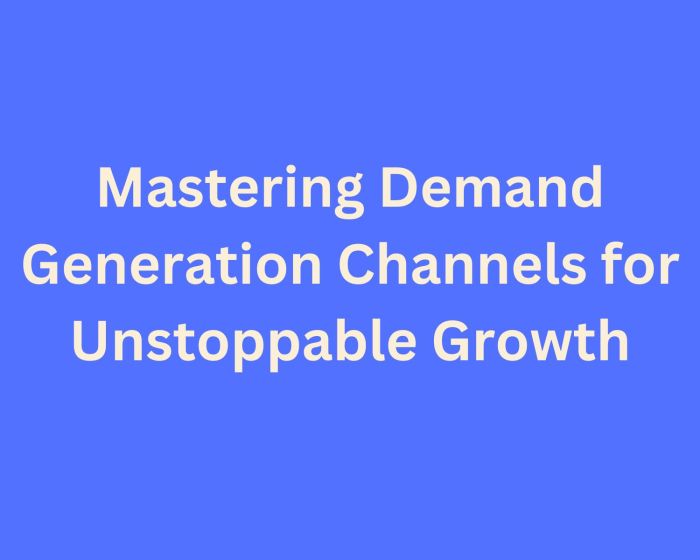 Mastering Demand Generation Channels for Unstoppable Growth